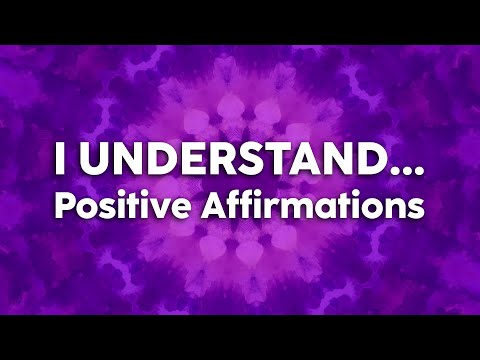 I UNDERSTAND...
Positive Affirmations